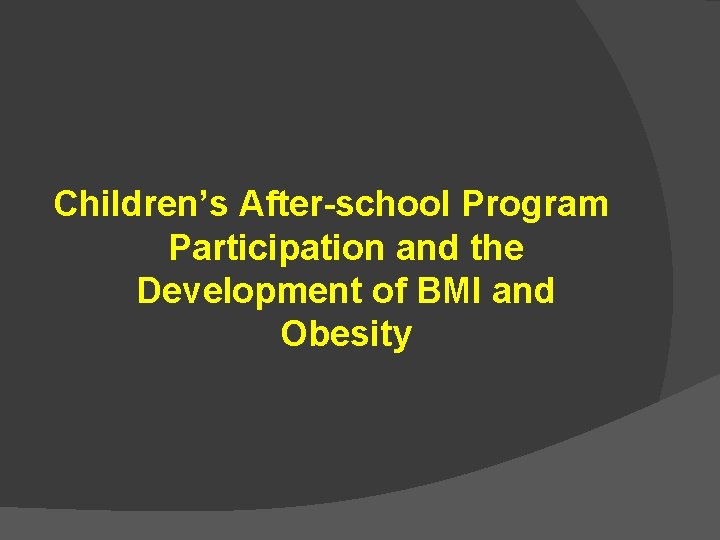 Children’s After-school Program Participation and the Development of BMI and Obesity